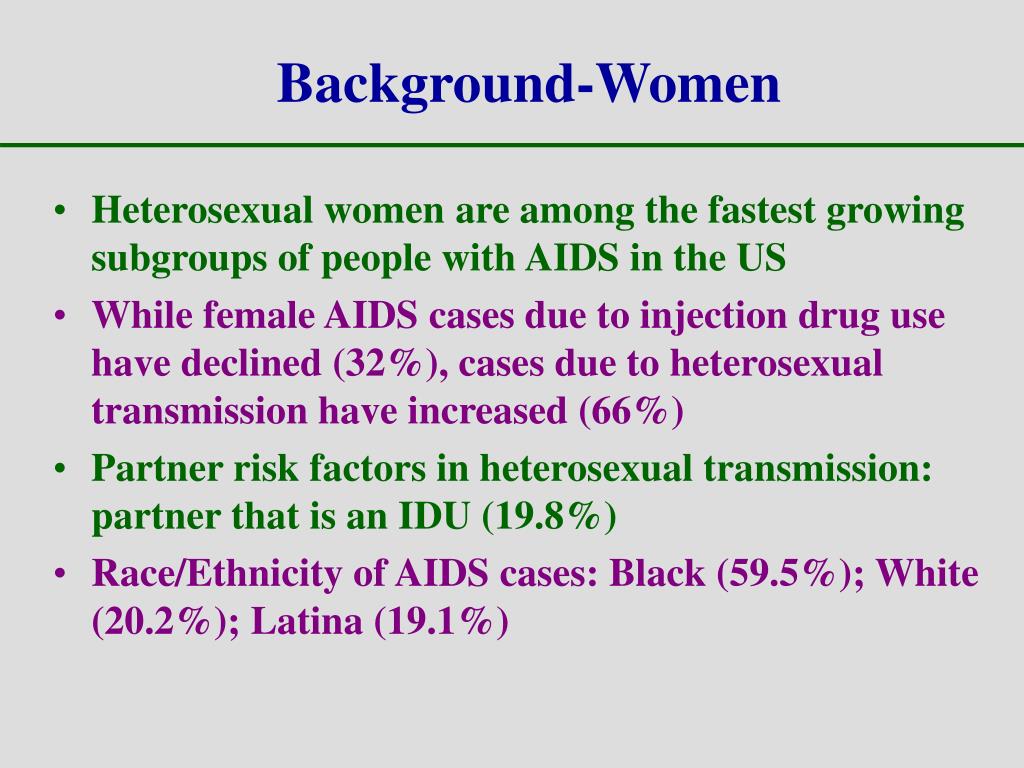 Background-Women

• Heterosexual women are among the fastest growing subgroups of people with AIDS in the US
• While female AIDS cases due to injection drug use have declined (32%), cases due to heterosexual transmission have increased (66%)
• Partner risk factors in heterosexual transmission: partner that is an IDU (19.8%)
• Race/Ethnicity of AIDS cases: Black (59.5%); White (20.2%); Latina (19.1%)